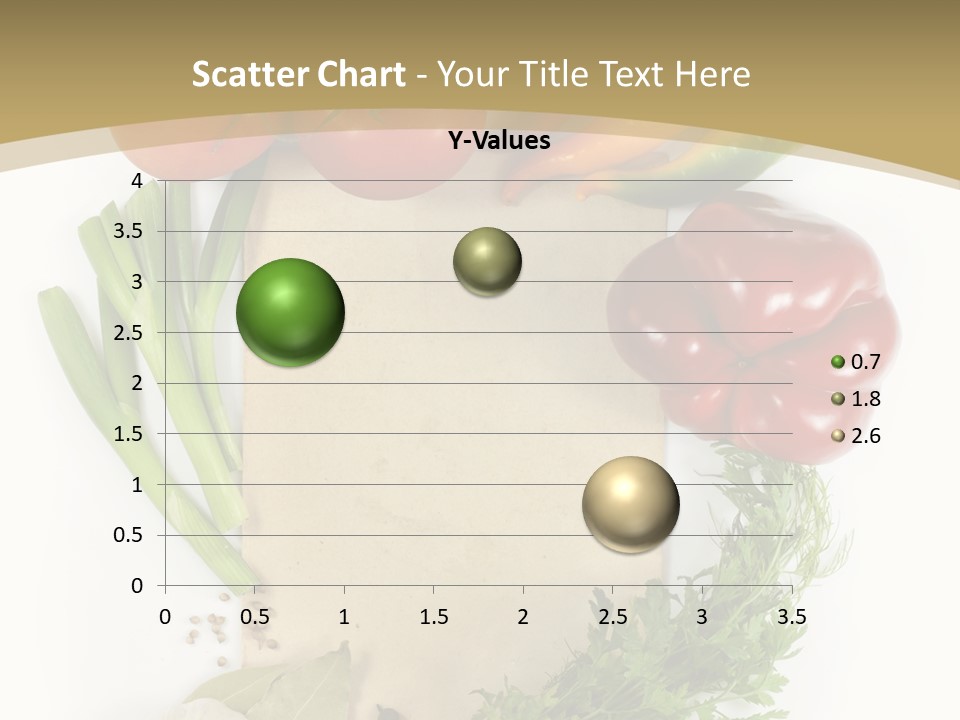 Scatter Chart - Your Title Text Here

Y-Values

4
3.5
3
2.5
2
1.5
1
0.5
0

0 0.5 1 1.5 2 2.5 3 3.5

0.7
1.8
2.6